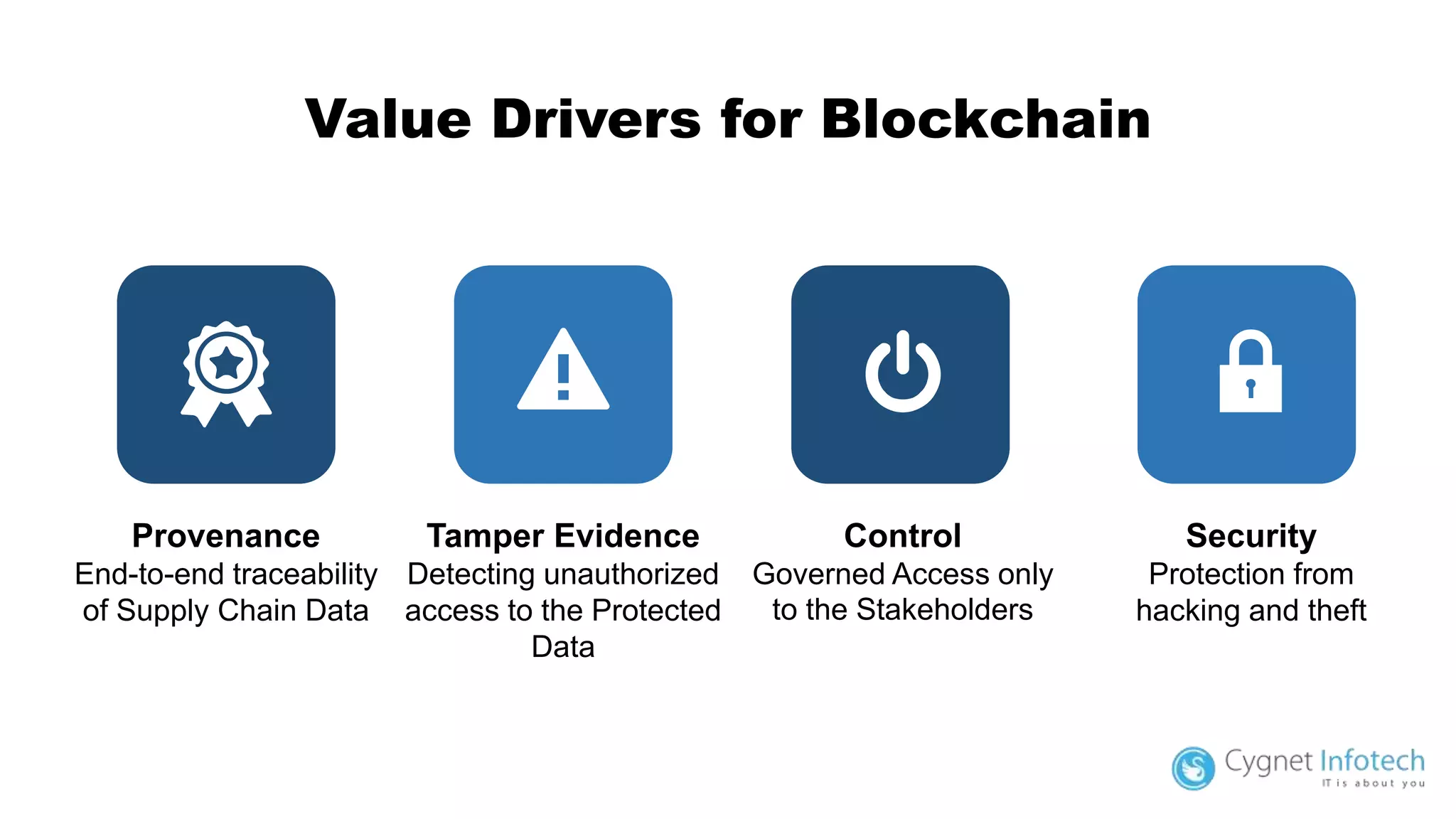 Value Drivers for Blockchain

Provenance
End-to-end traceability of Supply Chain Data

Tamper Evidence
Detecting unauthorized access to the Protected Data

Control
Governed Access only to the Stakeholders

Security
Protection from hacking and theft

Cygnet Infotech
IT is about you